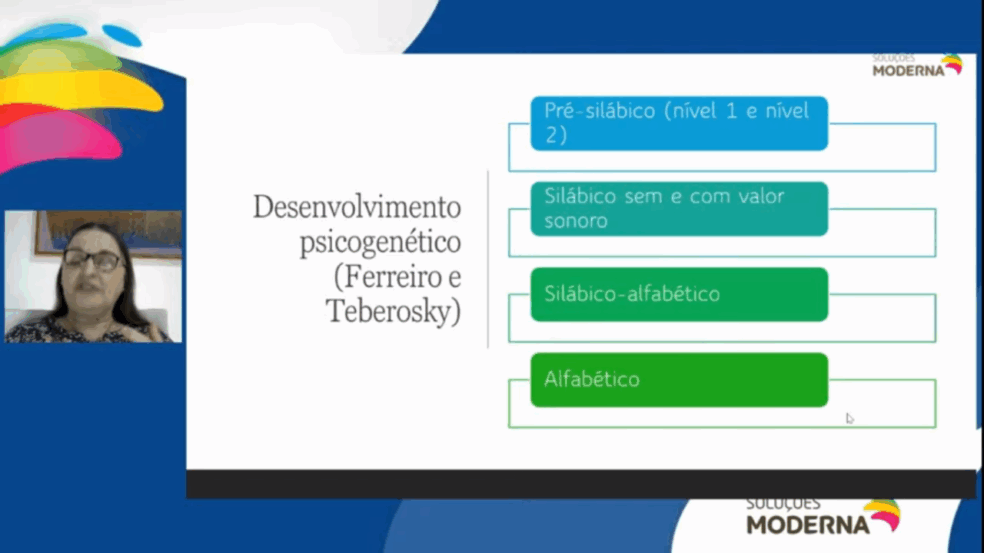 SOLUÇÕES
MODERNA

Desenvolvimento psicogenético (Ferreiro e Teberosky)

Pré-silábico (nível 1 e nível 2)

Silábico sem e com valor sonoro

Silábico-alfabético

Alfabético

SOLUÇÕES
MODERNA